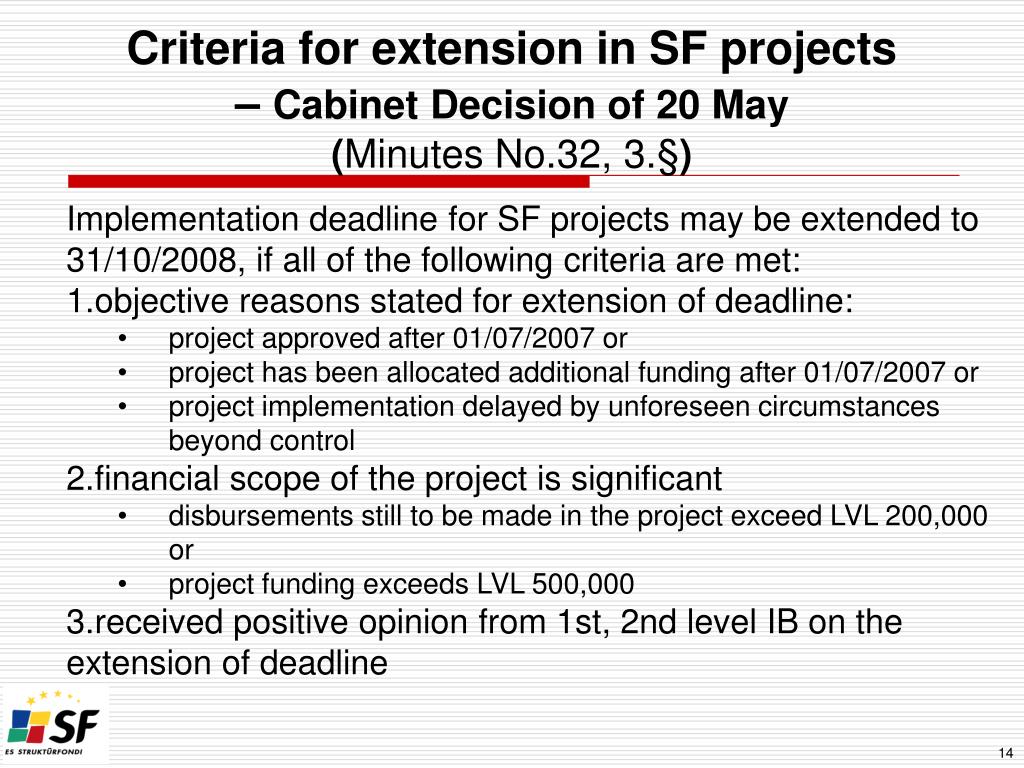 Criteria for extension in SF projects
– Cabinet Decision of 20 May
(Minutes No.32, 3.§)

Implementation deadline for SF projects may be extended to 31/10/2008, if all of the following criteria are met:

1.objective reasons stated for extension of deadline:
• project approved after 01/07/2007 or
• project has been allocated additional funding after 01/07/2007 or
• project implementation delayed by unforeseen circumstances beyond control

2.financial scope of the project is significant
• disbursements still to be made in the project exceed LVL 200,000 or
• project funding exceeds LVL 500,000

3.received positive opinion from 1st, 2nd level IB on the extension of deadline

SF
ES STRUKTŪRFONDI

14